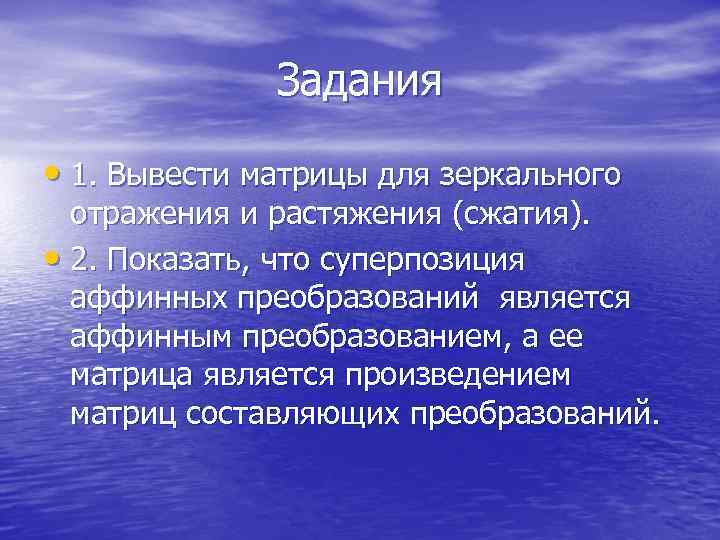 Задания

• 1. Вывести матрицы для зеркального отражения и растяжения (сжатия).

• 2. Показать, что суперпозиция аффинных преобразований является аффинным преобразованием, а ее матрица является произведением матриц составляющих преобразований.